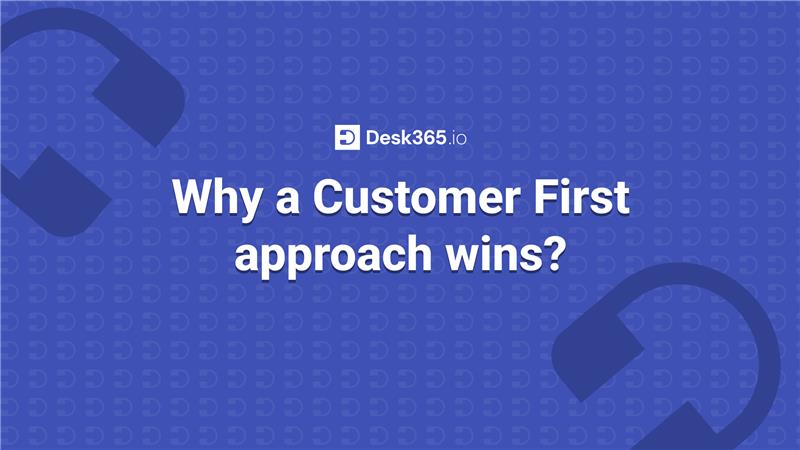 Desk365.io

Why a Customer First approach wins?